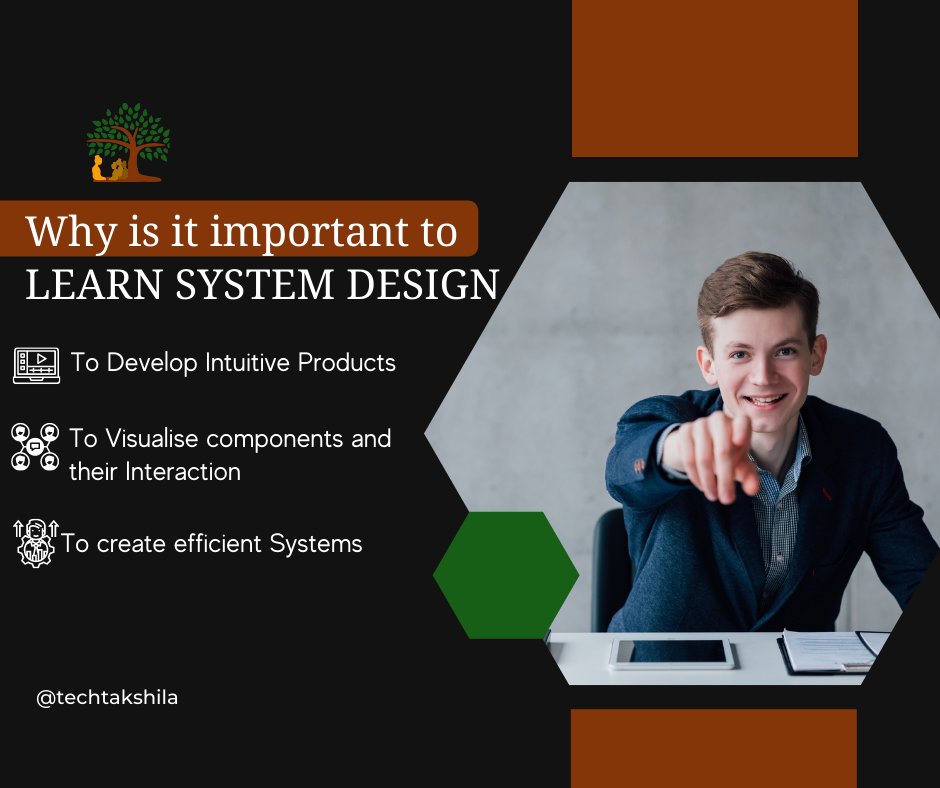 Why is it important to
LEARN SYSTEM DESIGN

To Develop Intuitive Products

To Visualise components and their Interaction

To create efficient Systems

@techtakshila